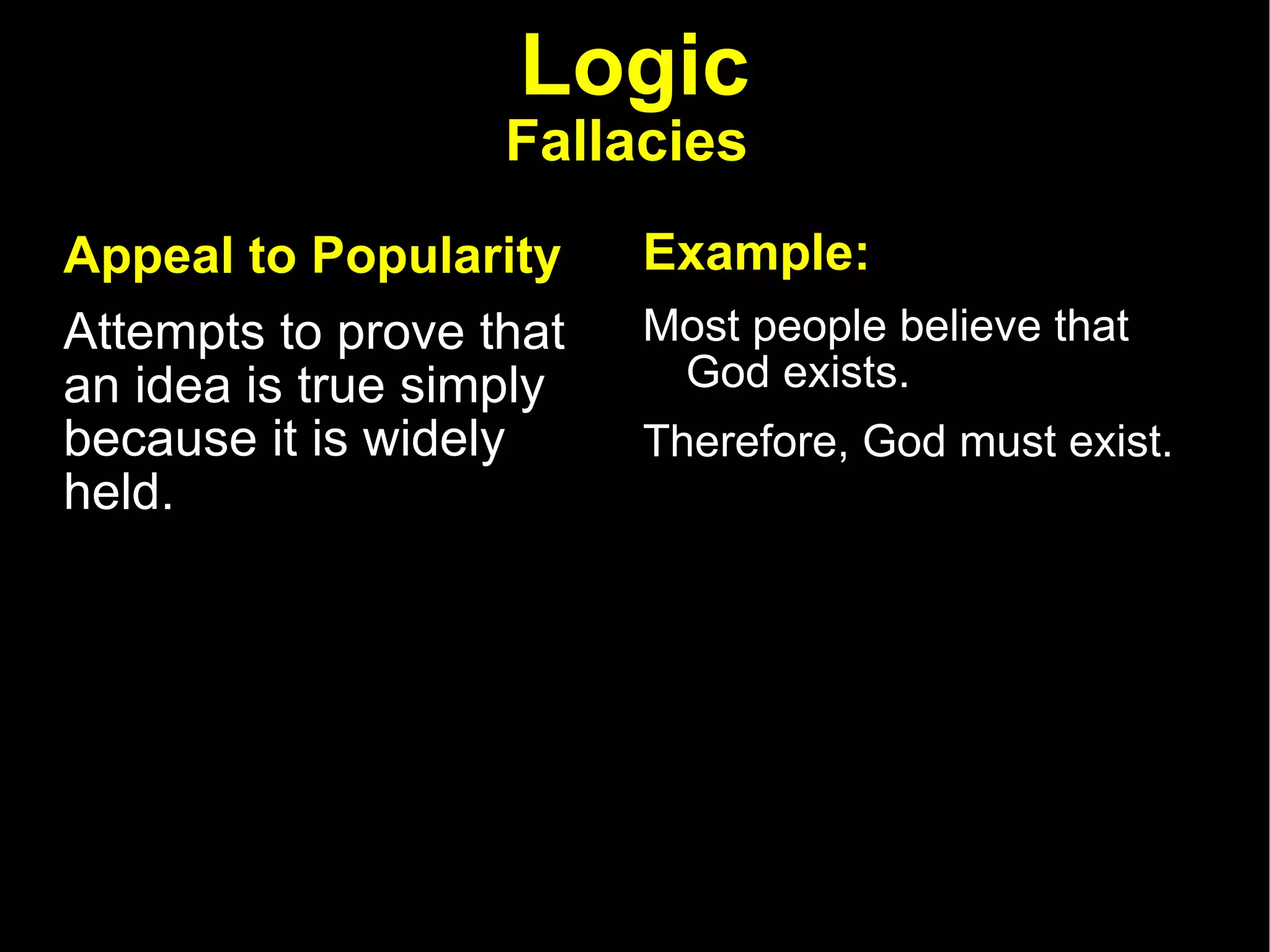 Logic
Fallacies

Appeal to Popularity

Attempts to prove that an idea is true simply because it is widely held.

Example:

Most people believe that God exists.

Therefore, God must exist.